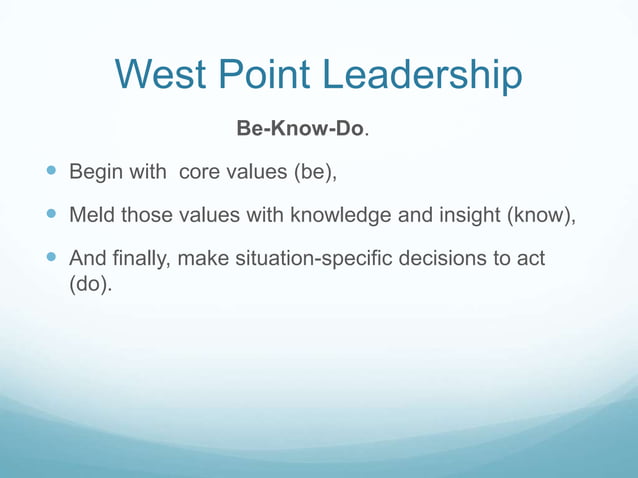 West Point Leadership

Be-Know-Do.

- Begin with core values (be),
- Meld those values with knowledge and insight (know),
- And finally, make situation-specific decisions to act (do).